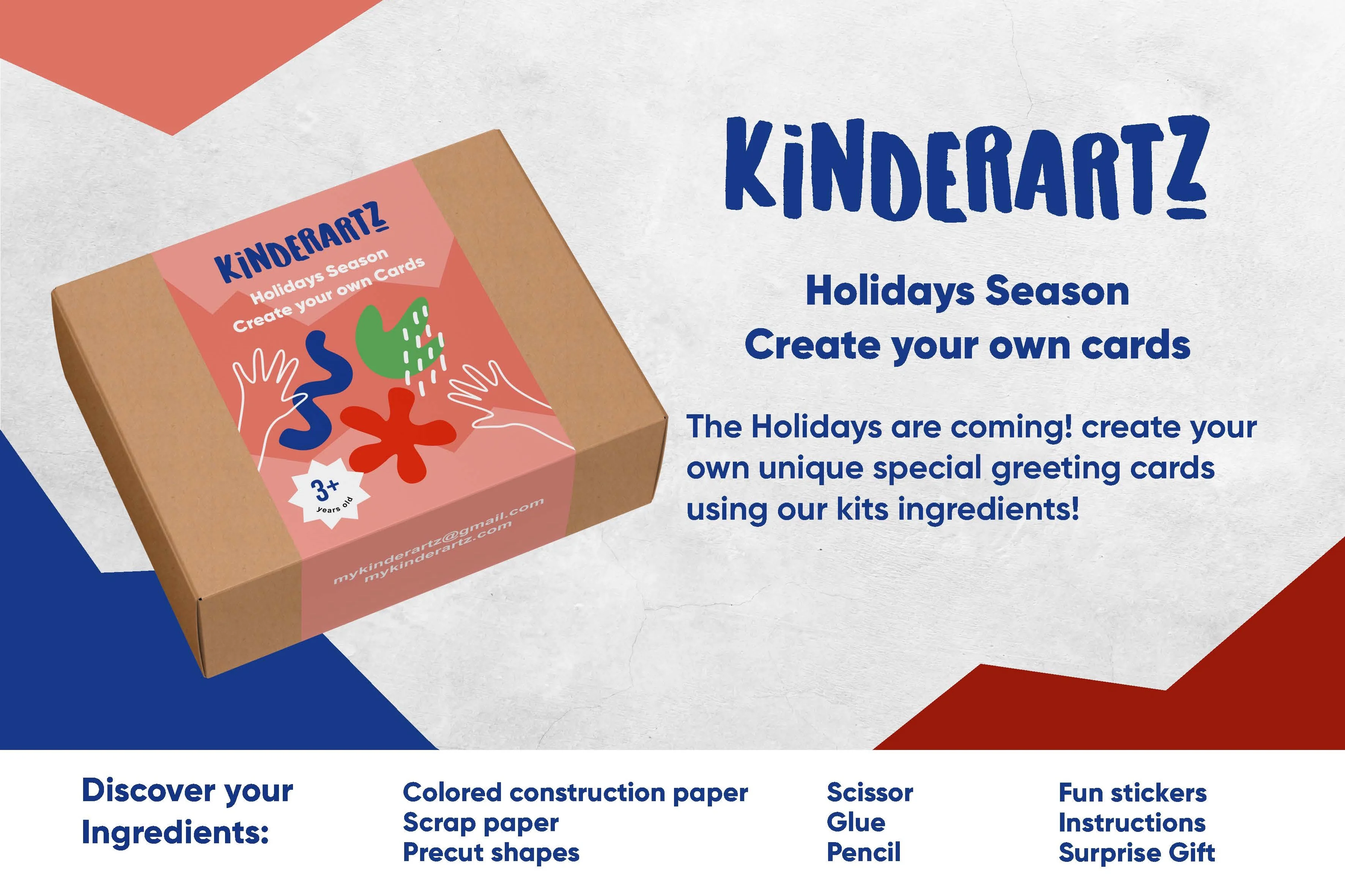 KINDERARTZ
Holidays Season
Create your own Cards

3+
years old

mykinderartz@gmail.com
mykinderartz.com

KINDERARTZ

Holidays Season
Create your own cards

The Holidays are coming! create your own unique special greeting cards using our kits ingredients!

Discover your Ingredients:

Colored construction paper
Scrap paper
Precut shapes

Scissor
Glue
Pencil

Fun stickers
Instructions
Surprise Gift